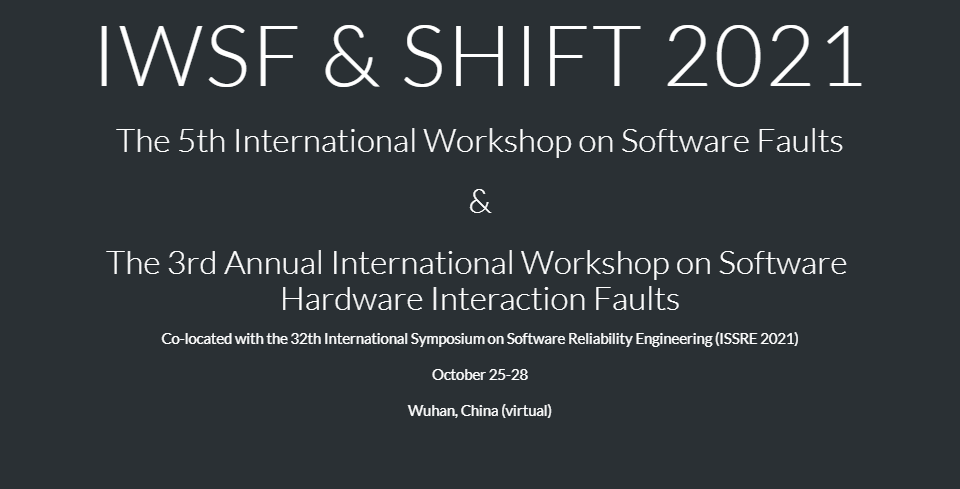 IWSF & SHIFT 2021

The 5th International Workshop on Software Faults

&

The 3rd Annual International Workshop on Software Hardware Interaction Faults

Co-located with the 32th International Symposium on Software Reliability Engineering (ISSRE 2021)

October 25-28

Wuhan, China (virtual)